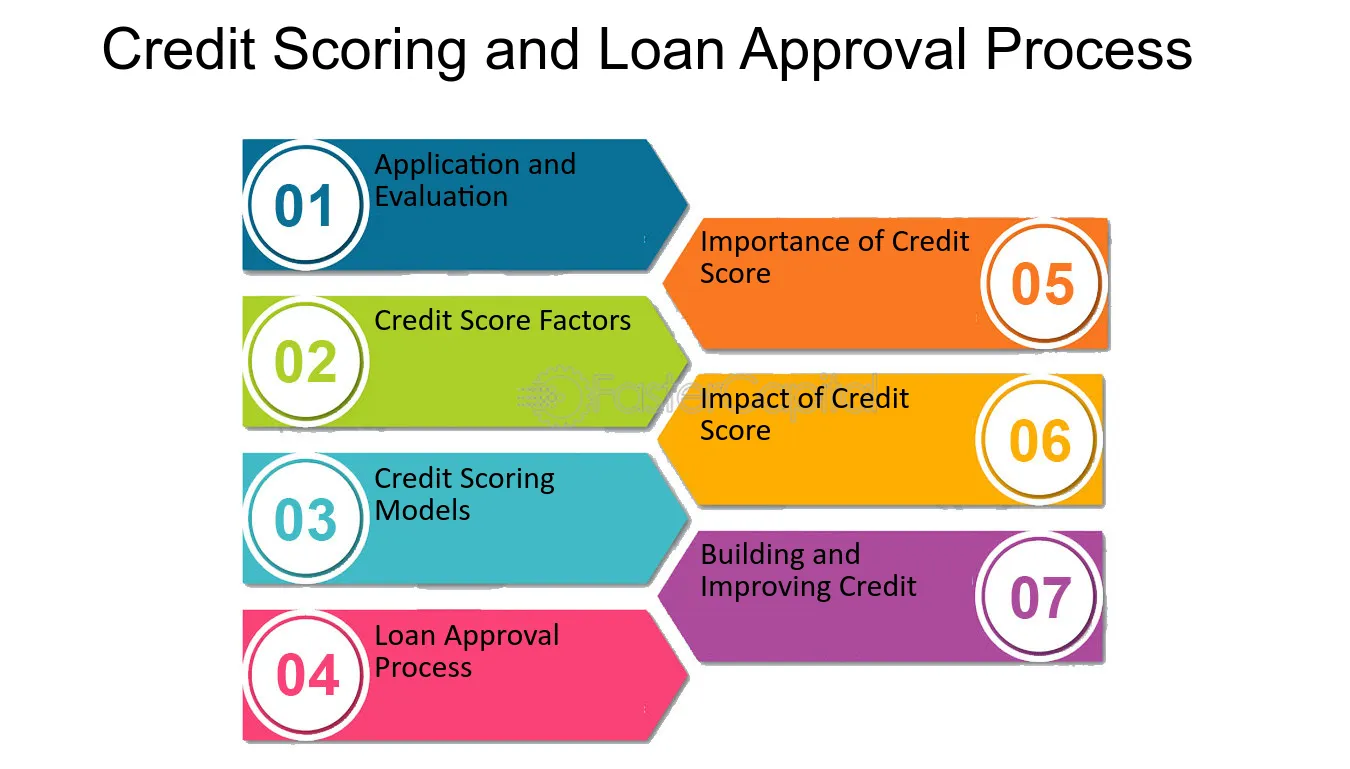 Credit Scoring and Loan Approval Process

01 Application and Evaluation

02 Credit Score Factors

03 Credit Scoring Models

04 Loan Approval Process

Importance of Credit Score 05

Impact of Credit Score 06

Building and Improving Credit 07

FasterCapital